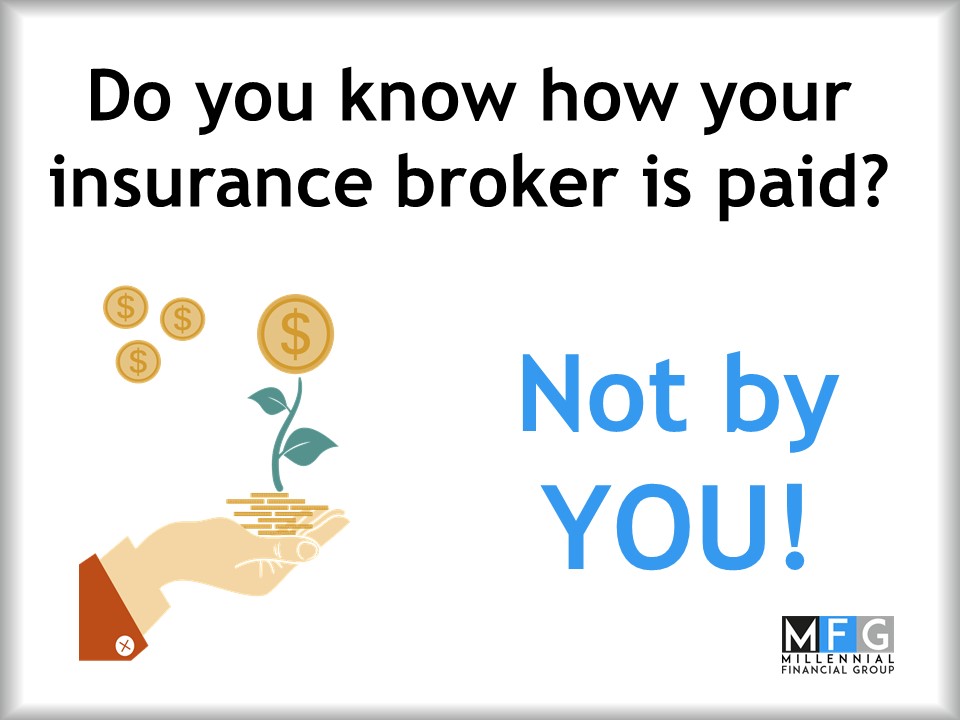 Do you know how your insurance broker is paid?

$ $ $ $

Not by YOU!

MFG
MILLENNIAL
FINANCIAL GROUP